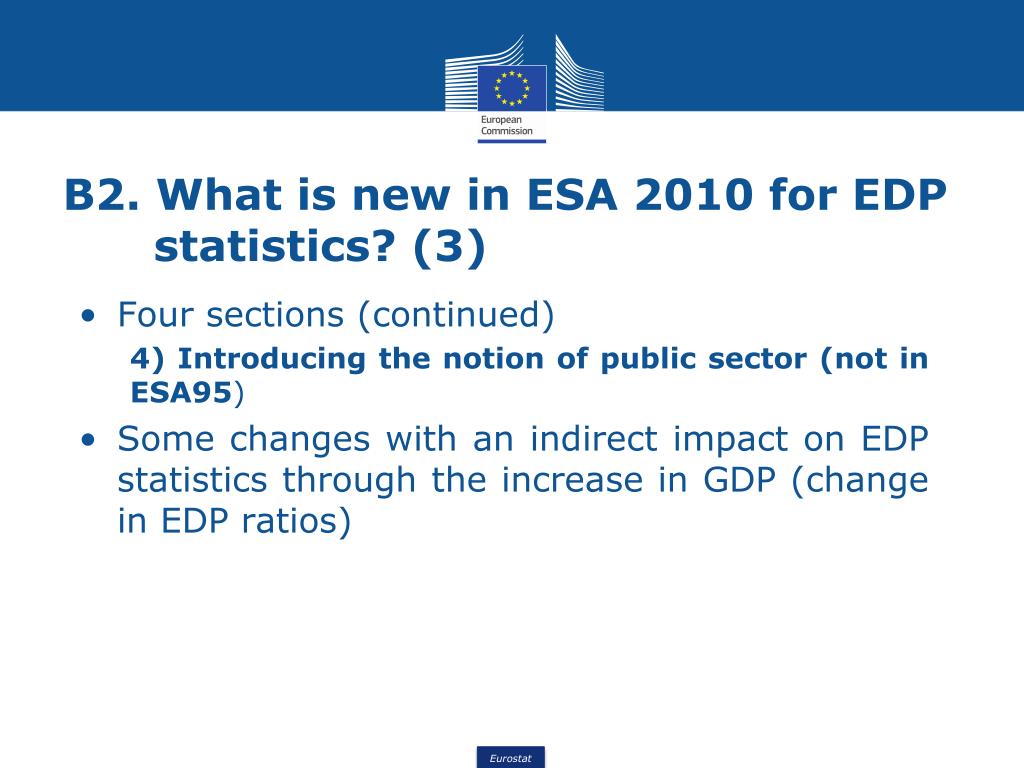 European Commission

B2. What is new in ESA 2010 for EDP statistics? (3)

• Four sections (continued)

4) Introducing the notion of public sector (not in ESA95)

• Some changes with an indirect impact on EDP statistics through the increase in GDP (change in EDP ratios)

Eurostat